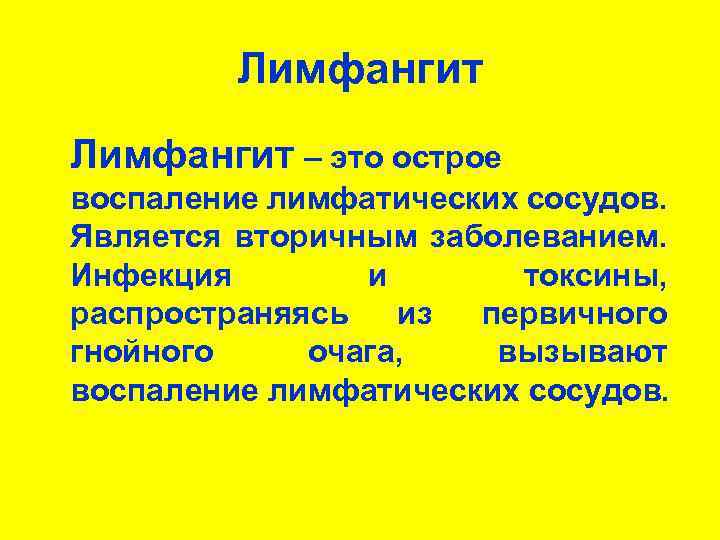 Лимфангит

Лимфангит – это острое воспаление лимфатических сосудов. Является вторичным заболеванием. Инфекция и токсины, распространяясь из первичного гнойного очага, вызывают воспаление лимфатических сосудов.